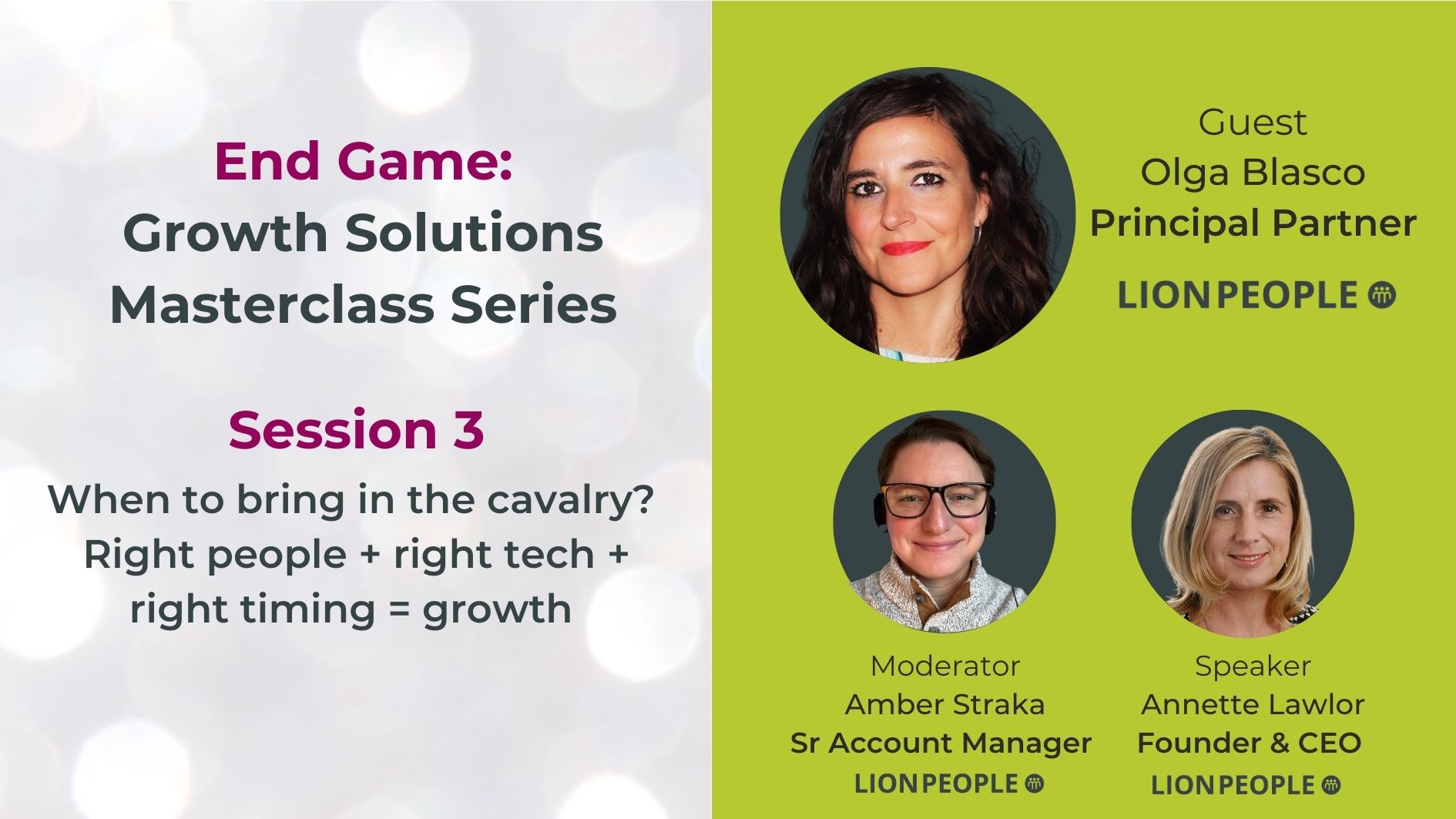 End Game:
Growth Solutions Masterclass Series

Session 3
When to bring in the cavalry? Right people + right tech + right timing = growth

Guest
Olga Blasco
Principal Partner
LIONPEOPLE

Moderator
Amber Straka
Sr Account Manager
LIONPEOPLE

Speaker
Annette Lawlor
Founder & CEO
LIONPEOPLE